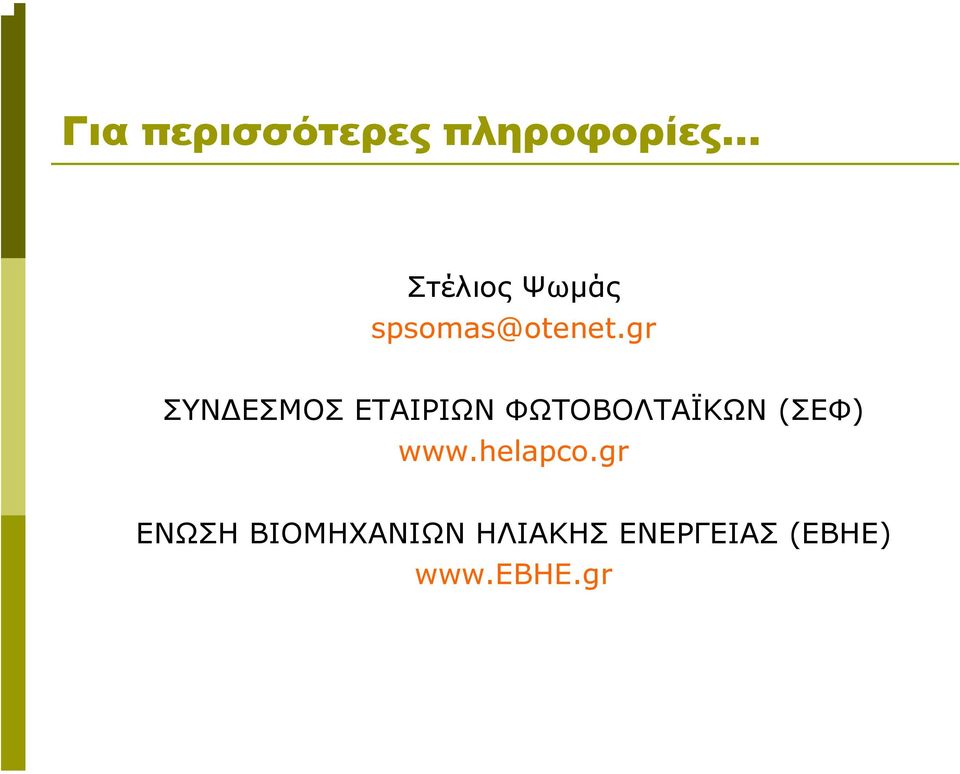 Για περισσότερες πληροφορίες…

Στέλιος Ψωμάς
spsomas@otenet.gr

ΣΥΝΔΕΣΜΟΣ ΕΤΑΙΡΙΩΝ ΦΩΤΟΒΟΛΤΑΪΚΩΝ (ΣΕΦ)
www.helapco.gr

ΕΝΩΣΗ ΒΙΟΜΗΧΑΝΙΩΝ ΗΛΙΑΚΗΣ ΕΝΕΡΓΕΙΑΣ (ΕΒΗΕ)
www.EBHE.gr